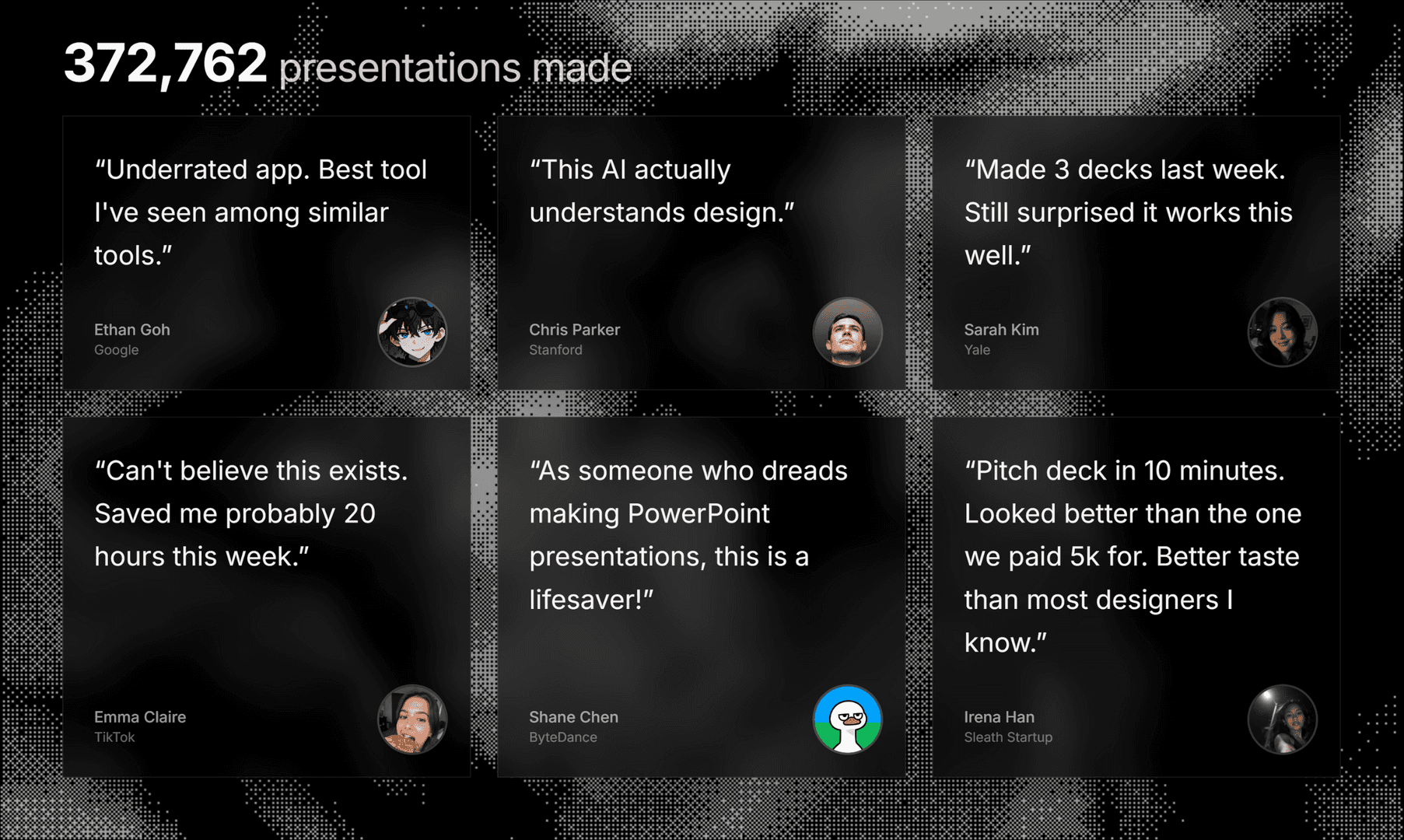 372,762 presentations made

“Underrated app. Best tool I've seen among similar tools.”

Ethan Goh
Google

“This AI actually understands design.”

Chris Parker
Stanford

“Made 3 decks last week. Still surprised it works this well.”

Sarah Kim
Yale

“Can't believe this exists. Saved me probably 20 hours this week.”

Emma Claire
TikTok

“As someone who dreads making PowerPoint presentations, this is a lifesaver!”

Shane Chen
ByteDance

“Pitch deck in 10 minutes. Looked better than the one we paid 5k for. Better taste than most designers I know.”

Irena Han
Sleath Startup